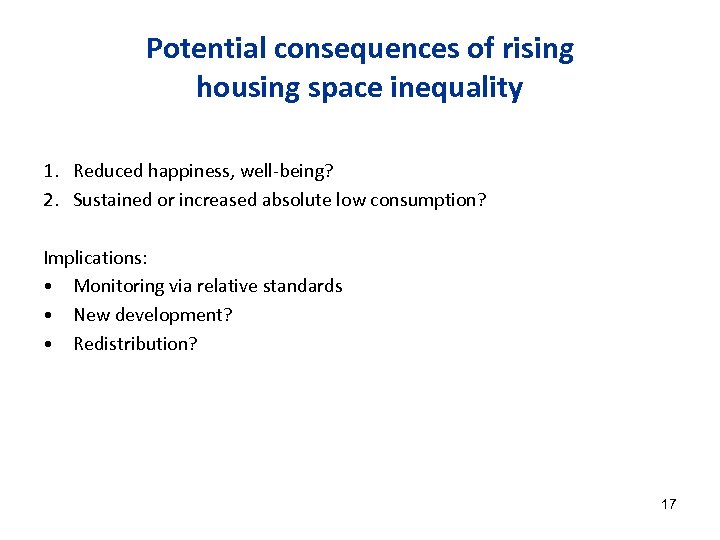 Potential consequences of rising housing space inequality

1. Reduced happiness, well-being?
2. Sustained or increased absolute low consumption?

Implications:
• Monitoring via relative standards
• New development?
• Redistribution?

17